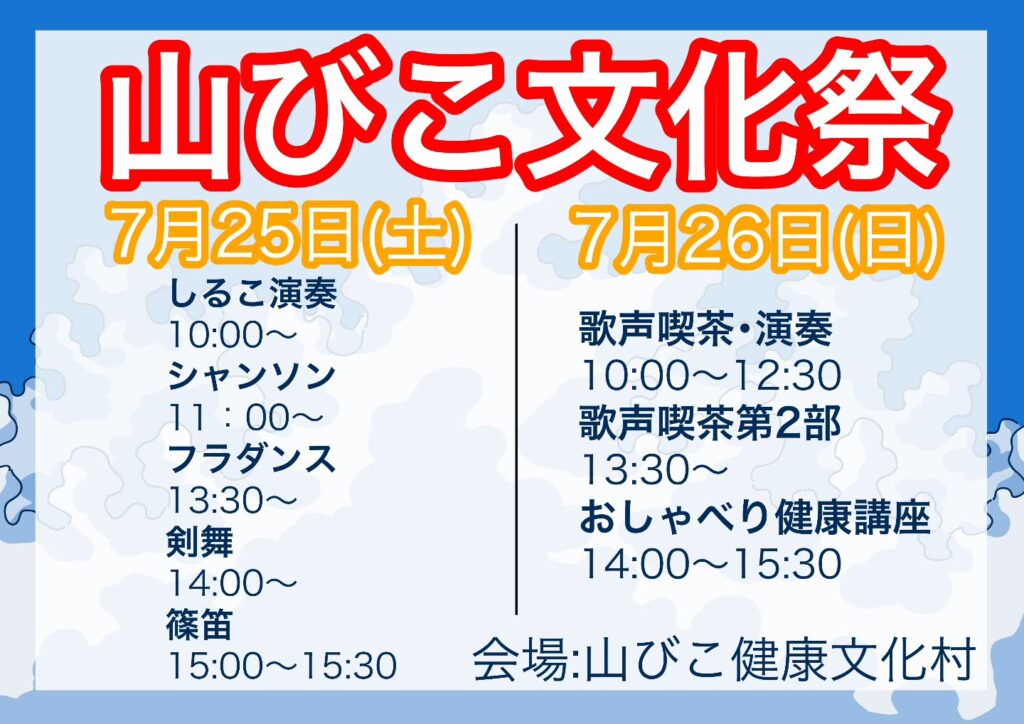 山びこ文化祭

7月25日(土)

しるこ演奏
10:00～
シャンソン
11：00～
フラダンス
13:30～
剣舞
14:00～
篠笛
15:00～15:30

7月26日(日)

歌声喫茶・演奏
10:00～12:30
歌声喫茶第2部
13:30～
おしゃべり健康講座
14:00～15:30

会場:山びこ健康文化村